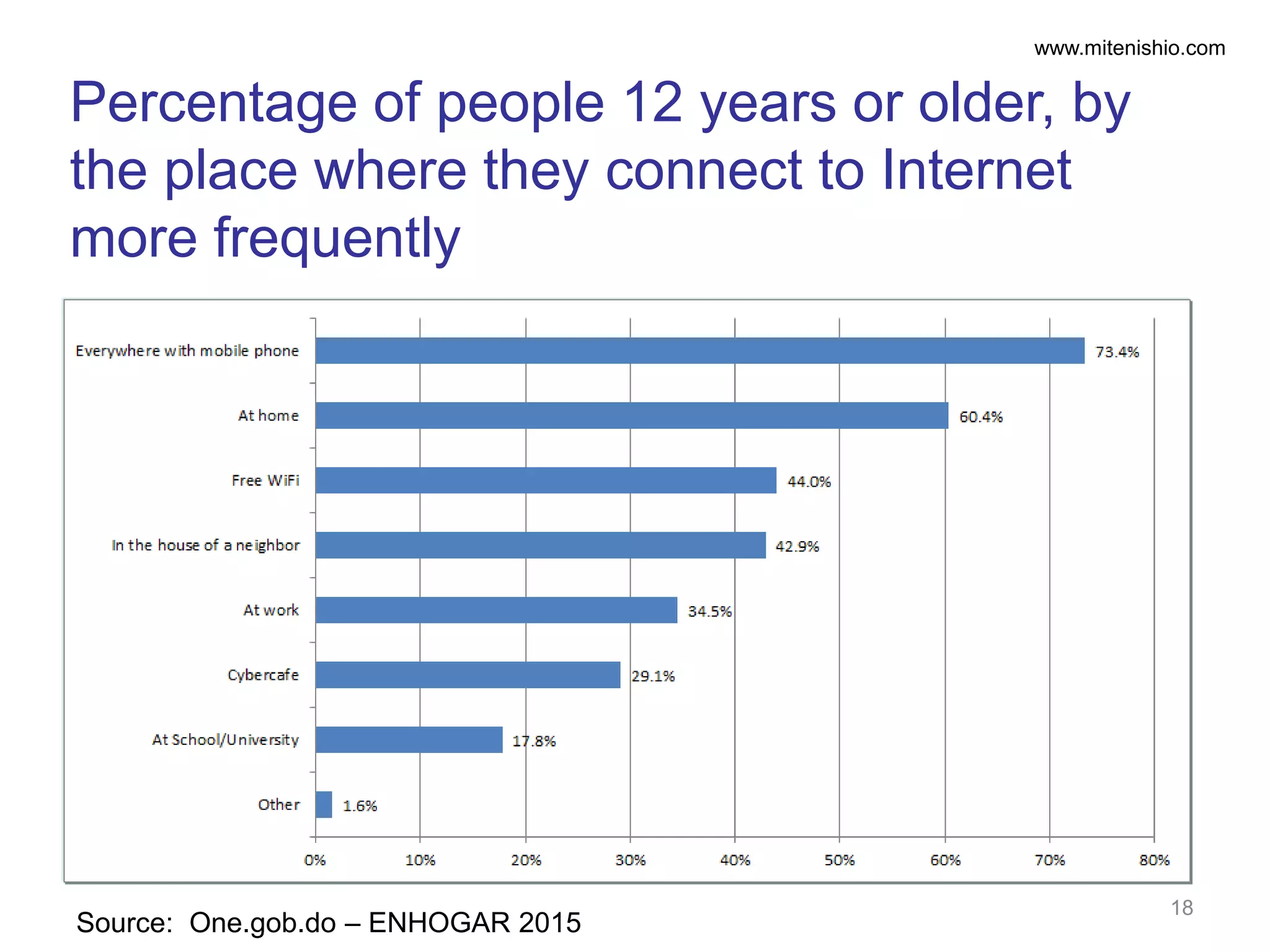 www.mitenishio.com

Percentage of people 12 years or older, by the place where they connect to Internet more frequently

Everywhere with mobile phone 73.4%
At home 60.4%
Free WiFi 44.0%
In the house of a neighbor 42.9%
At work 34.5%
Cybercafe 29.1%
At School/University 17.8%
Other 1.6%

0% 10% 20% 30% 40% 50% 60% 70% 80%

Source: One.gob.do – ENHOGAR 2015

18